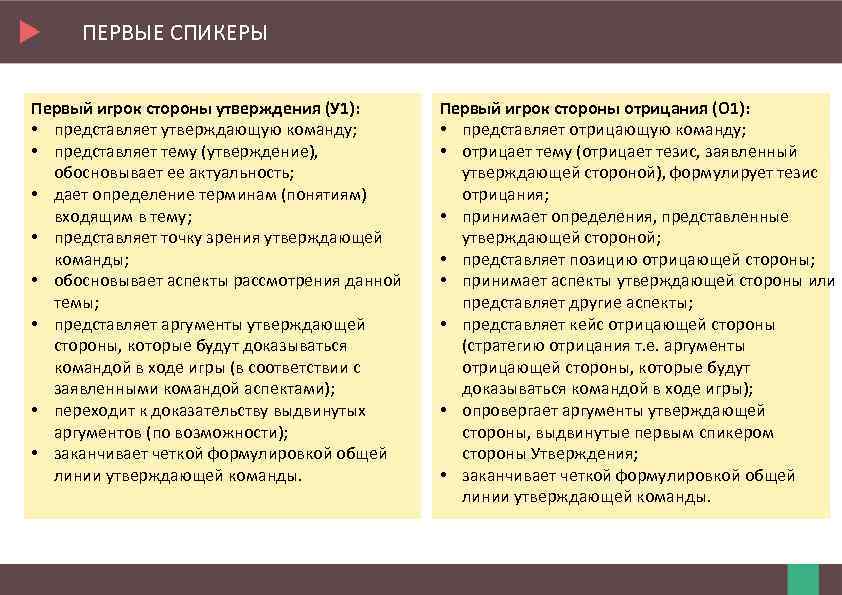 ПЕРВЫЕ СПИКЕРЫ

Первый игрок стороны утверждения (У1):
• представляет утверждающую команду;
• представляет тему (утверждение), обосновывает ее актуальность;
• дает определение терминам (понятиям) входящим в тему;
• представляет точку зрения утверждающей команды;
• обосновывает аспекты рассмотрения данной темы;
• представляет аргументы утверждающей стороны, которые будут доказываться командой в ходе игры (в соответствии с заявленными командой аспектами);
• переходит к доказательству выдвинутых аргументов (по возможности);
• заканчивает четкой формулировкой общей линии утверждающей команды.

Первый игрок стороны отрицания (О1):
• представляет отрицающую команду;
• отрицает тему (отрицает тезис, заявленный утверждающей стороной), формулирует тезис отрицания;
• принимает определения, представленные утверждающей стороной;
• представляет позицию отрицающей стороны;
• принимает аспекты утверждающей стороны или представляет другие аспекты;
• представляет кейс отрицающей стороны (стратегию отрицания т.е. аргументы отрицающей стороны, которые будут доказываться командой в ходе игры);
• опровергает аргументы утверждающей стороны, выдвинутые первым спикером стороны Утверждения;
• заканчивает четкой формулировкой общей линии утверждающей команды.